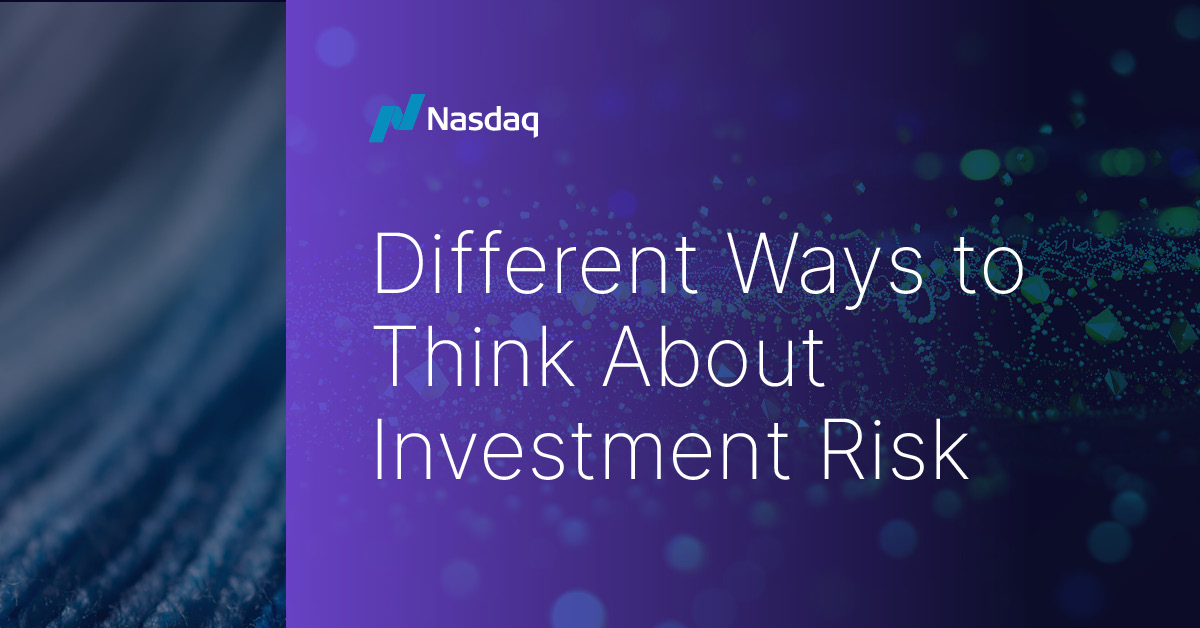 Nasdaq

Different Ways to Think About Investment Risk